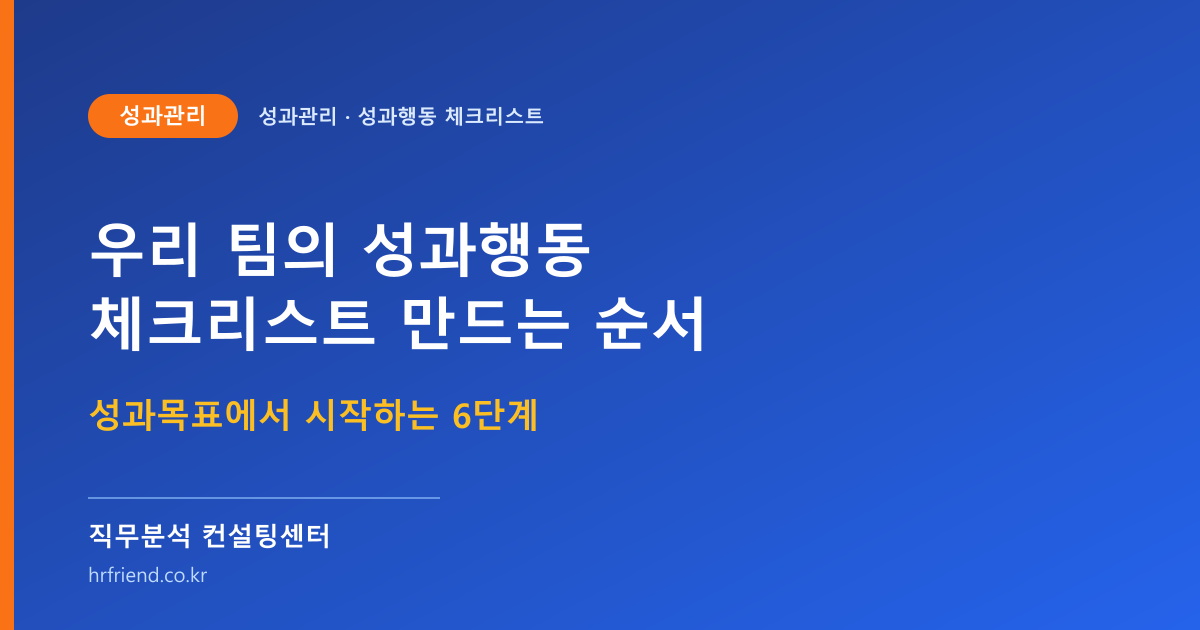 성과관리

성과관리 · 성과행동 체크리스트

우리 팀의 성과행동 체크리스트 만드는 순서

성과목표에서 시작하는 6단계

직무분석 컨설팅센터

hrfriend.co.kr